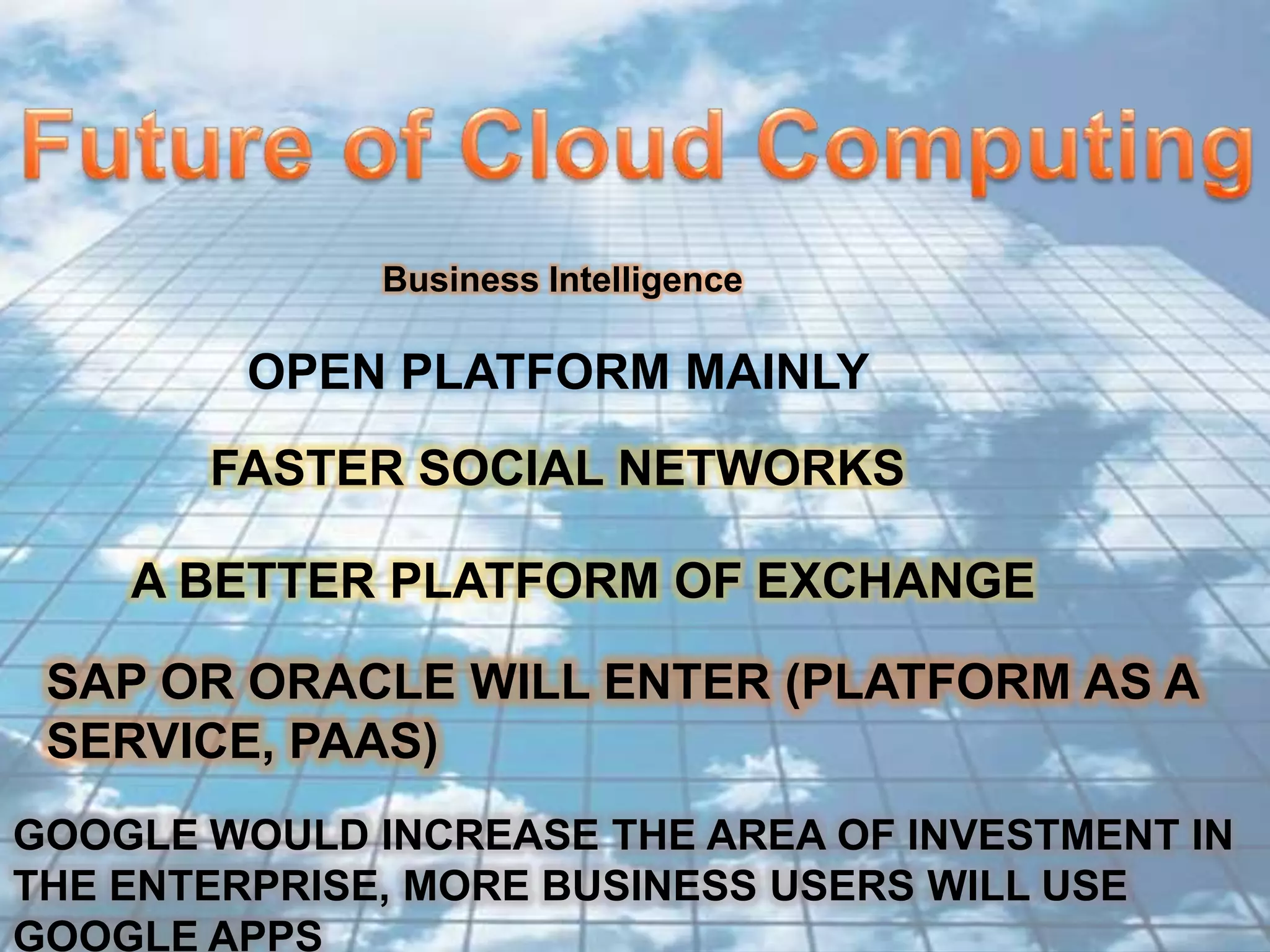 Future of Cloud Computing

Business Intelligence

OPEN PLATFORM MAINLY

FASTER SOCIAL NETWORKS

A BETTER PLATFORM OF EXCHANGE

SAP OR ORACLE WILL ENTER (PLATFORM AS A SERVICE, PAAS)

GOOGLE WOULD INCREASE THE AREA OF INVESTMENT IN THE ENTERPRISE, MORE BUSINESS USERS WILL USE GOOGLE APPS